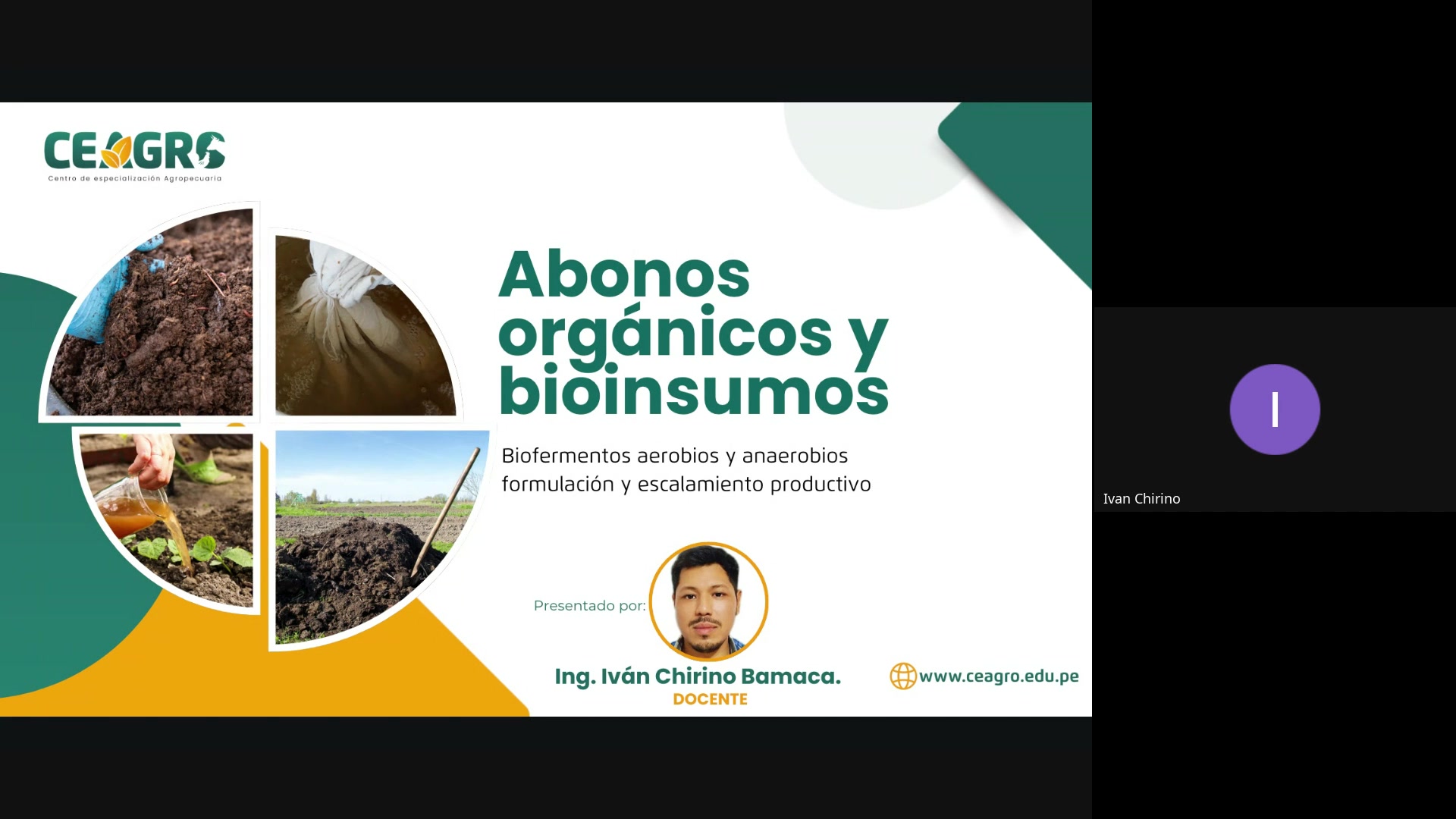 CEAGRO
Centro de especialización Agropecuaria

Abonos orgánicos y bioinsumos

Biofermentos aerobios y anaerobios formulación y escalamiento productivo

Presentado por:

Ing. Iván Chirino Bamaca.
DOCENTE

www.ceagro.edu.pe

I

Ivan Chirino